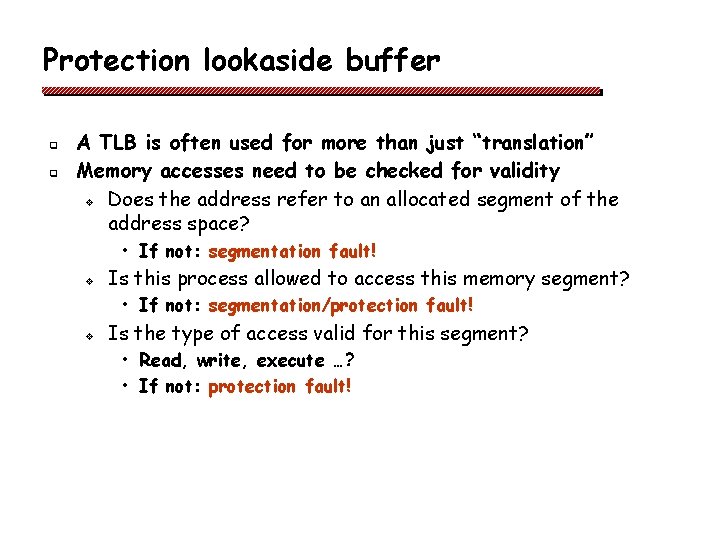 Protection lookaside buffer

- A TLB is often used for more than just "translation"
- Memory accesses need to be checked for validity
  - Does the address refer to an allocated segment of the address space?
    - If not: segmentation fault!
  - Is this process allowed to access this memory segment?
    - If not: segmentation/protection fault!
  - Is the type of access valid for this segment?
    - Read, write, execute …?
    - If not: protection fault!